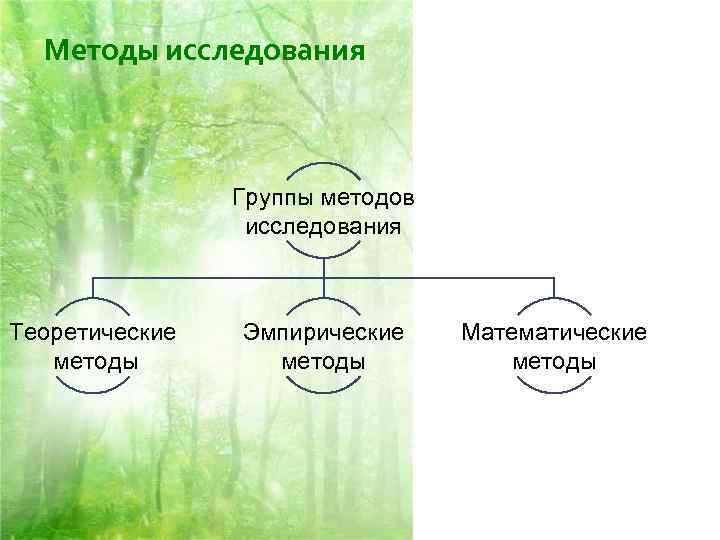 Методы исследования

Группы методов исследования

Теоретические методы

Эмпирические методы

Математические методы